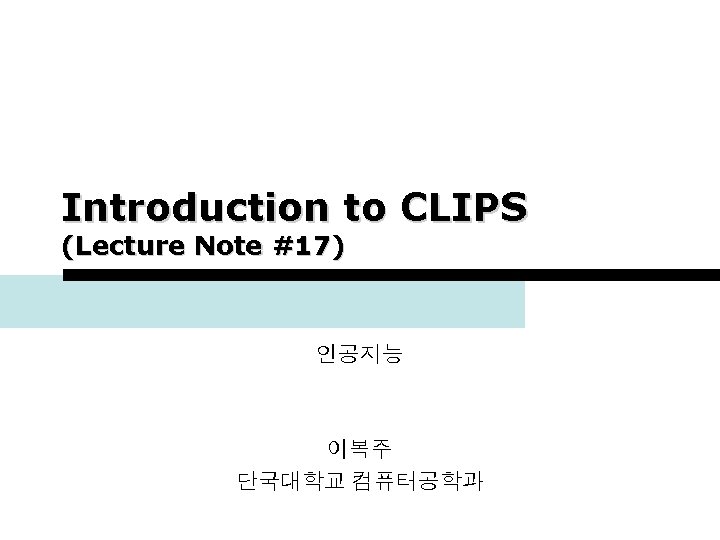 Introduction to CLIPS
(Lecture Note #17)

인공지능

이복주
단국대학교 컴퓨터공학과